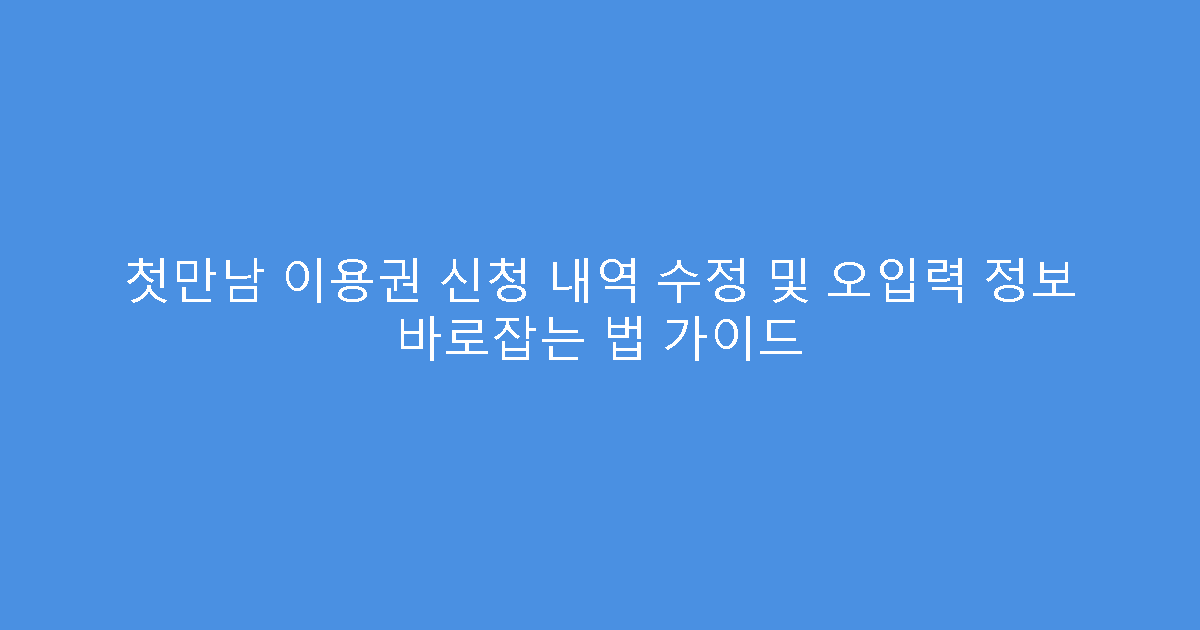 첫만남 이용권 신청 내역 수정 및 오입력 정보 바로잡는 법 가이드